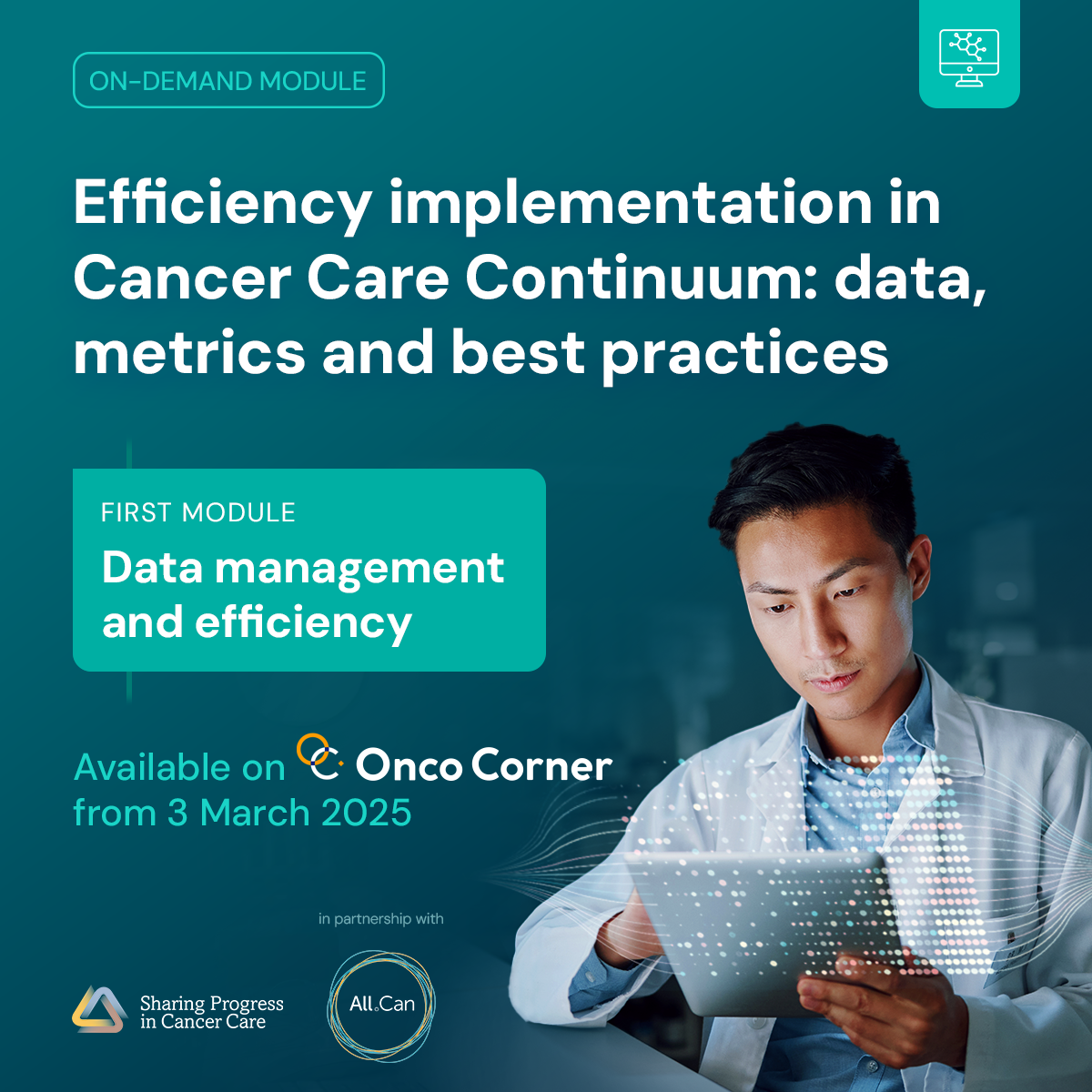 ON-DEMAND MODULE

Efficiency implementation in Cancer Care Continuum: data, metrics and best practices

FIRST MODULE

Data management and efficiency

Available on Onco Corner from 3 March 2025

in partnership with

Sharing Progress in Cancer Care

All.Can